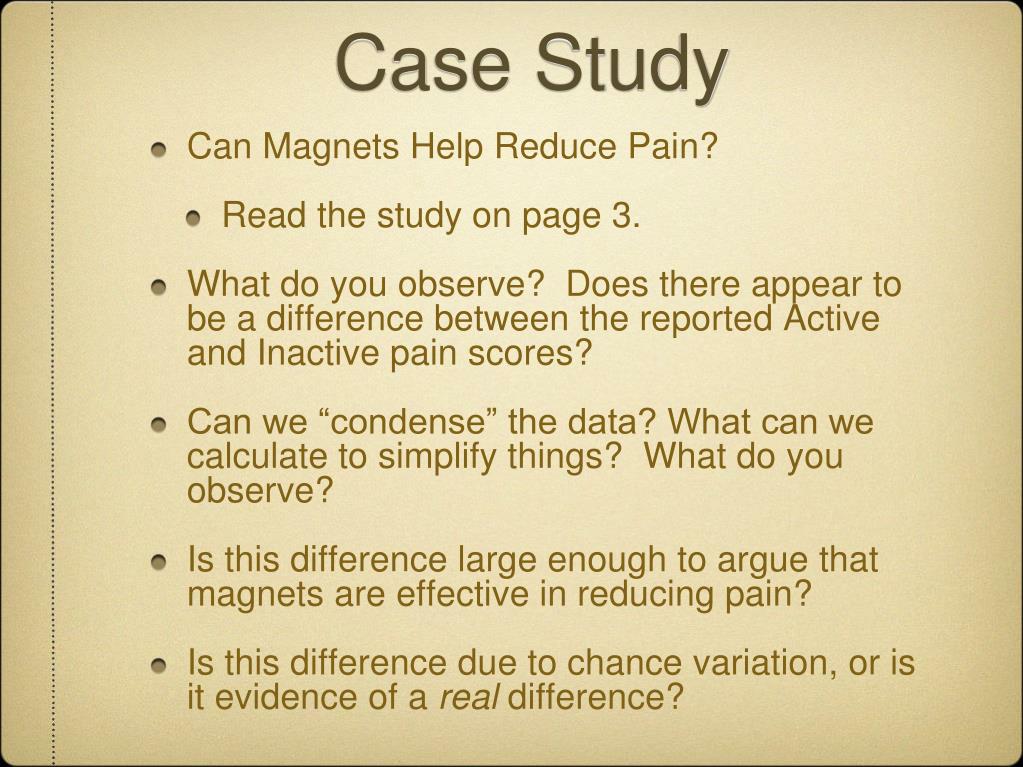 Case Study

Can Magnets Help Reduce Pain?

Read the study on page 3.

What do you observe? Does there appear to be a difference between the reported Active and Inactive pain scores?

Can we “condense” the data? What can we calculate to simplify things? What do you observe?

Is this difference large enough to argue that magnets are effective in reducing pain?

Is this difference due to chance variation, or is it evidence of a real difference?